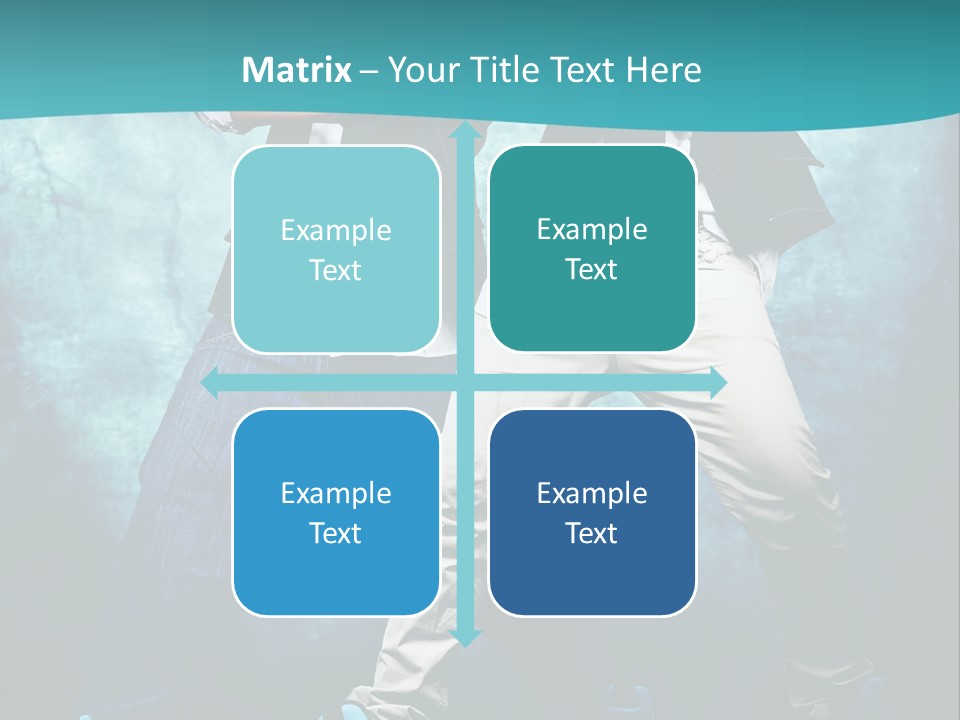 Matrix – Your Title Text Here

Example Text

Example Text

Example Text

Example Text